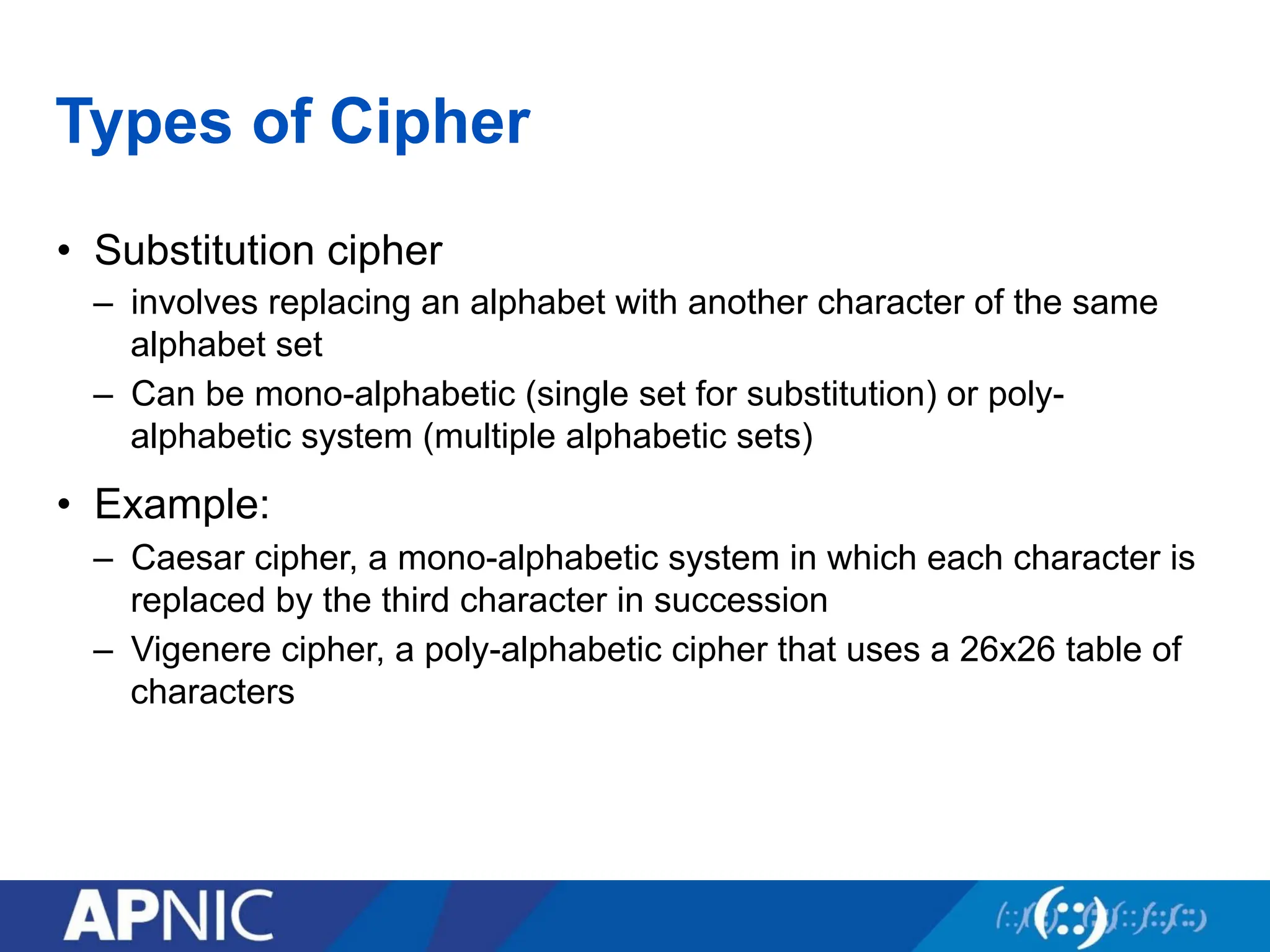 Types of Cipher

• Substitution cipher
– involves replacing an alphabet with another character of the same alphabet set
– Can be mono-alphabetic (single set for substitution) or poly-alphabetic system (multiple alphabetic sets)

• Example:
– Caesar cipher, a mono-alphabetic system in which each character is replaced by the third character in succession
– Vigenere cipher, a poly-alphabetic cipher that uses a 26x26 table of characters

APNIC